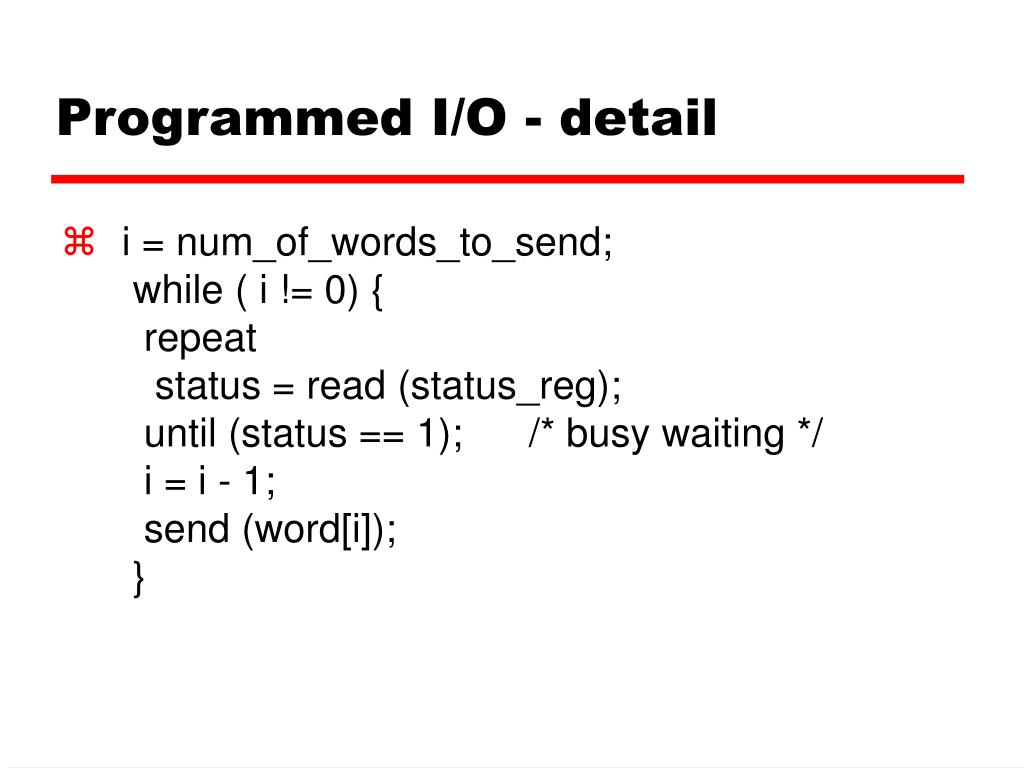 Programmed I/O - detail

⌘ i = num_of_words_to_send;
while ( i != 0) {
repeat
status = read (status_reg);
until (status == 1);      /* busy waiting */
i = i - 1;
send (word[i]);
}